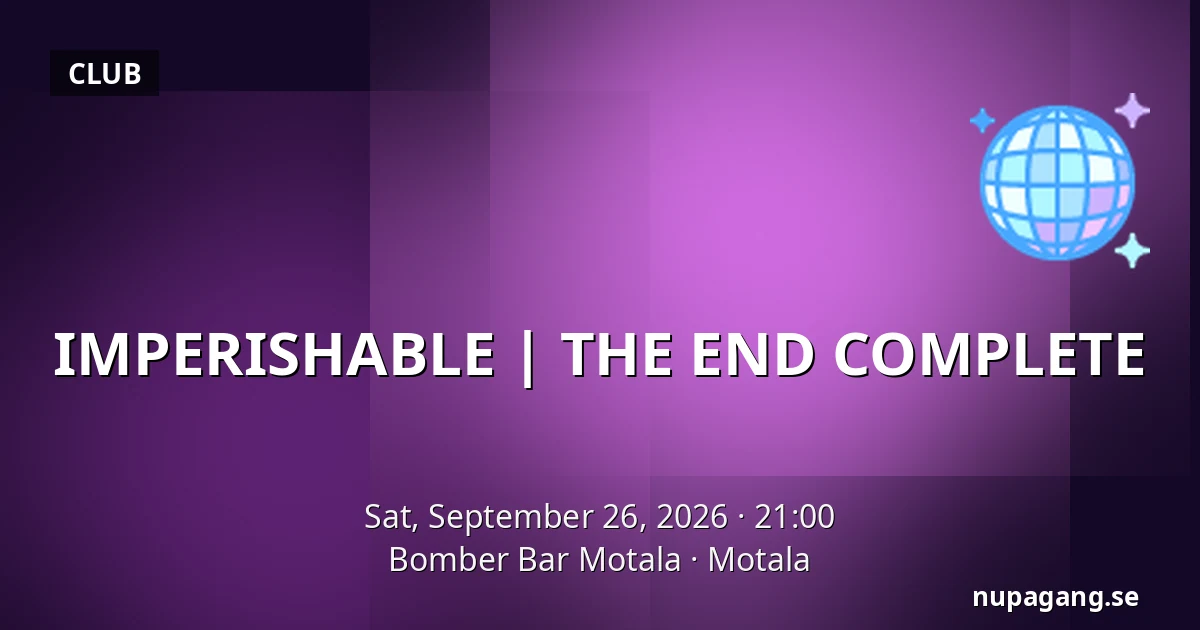 CLUB

IMPERISHABLE | THE END COMPLETE

Sat, September 26, 2026 · 21:00
Bomber Bar Motala · Motala

nupagang.se